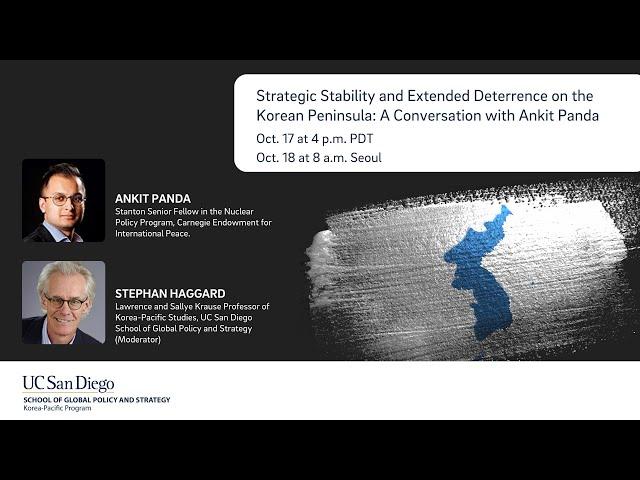 Strategic Stability and Extended Deterrence on the Korean Peninsula: A Conversation with Ankit Panda

Oct. 17 at 4 p.m. PDT

Oct. 18 at 8 a.m. Seoul

ANKIT PANDA

Stanton Senior Fellow in the Nuclear Policy Program, Carnegie Endowment for International Peace.

STEPHAN HAGGARD

Lawrence and Sallye Krause Professor of Korea-Pacific Studies, UC San Diego School of Global Policy and Strategy (Moderator)

UC San Diego

SCHOOL OF GLOBAL POLICY AND STRATEGY

Korea-Pacific Program